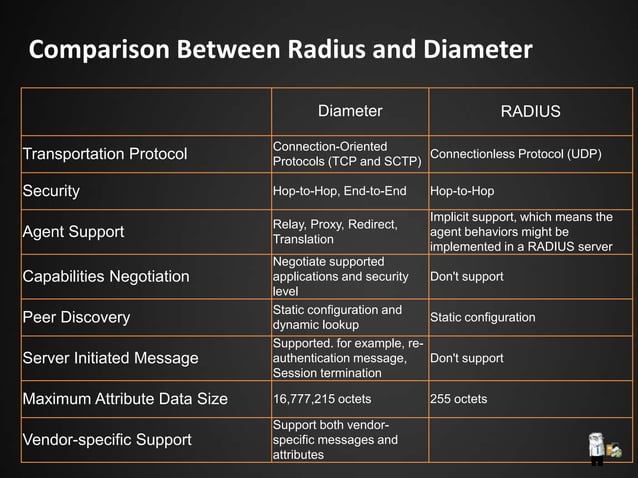 Comparison Between Radius and Diameter

| | Diameter | RADIUS |
|---|---|---|
| Transportation Protocol | Connection-Oriented Protocols (TCP and SCTP) | Connectionless Protocol (UDP) |
| Security | Hop-to-Hop, End-to-End | Hop-to-Hop |
| Agent Support | Relay, Proxy, Redirect, Translation | Implicit support, which means the agent behaviors might be implemented in a RADIUS server |
| Capabilities Negotiation | Negotiate supported applications and security level | Don't support |
| Peer Discovery | Static configuration and dynamic lookup | Static configuration |
| Server Initiated Message | Supported. for example, re-authentication message, Session termination | Don't support |
| Maximum Attribute Data Size | 16,777,215 octets | 255 octets |
| Vendor-specific Support | Support both vendor-specific messages and attributes | |